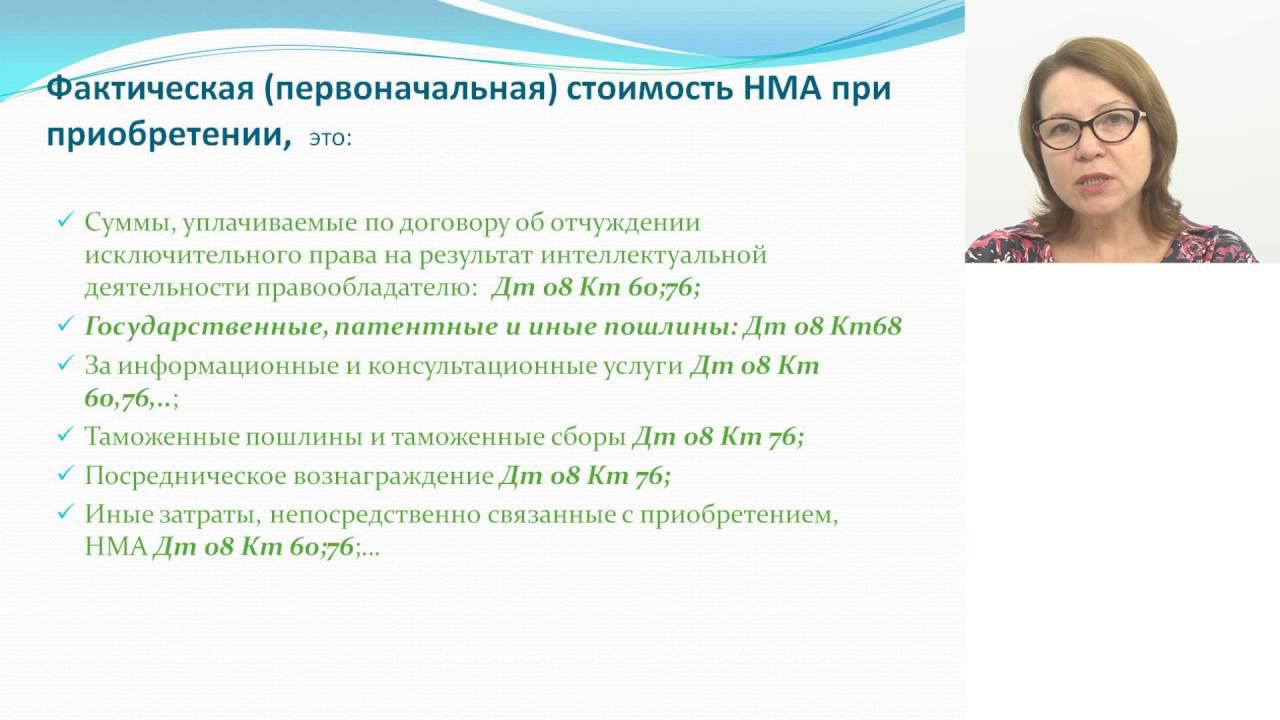 Фактическая (первоначальная) стоимость НМА при приобретении, это:

✓ Суммы, уплачиваемые по договору об отчуждении исключительного права на результат интеллектуальной деятельности правообладателю: Дт 08 Кт 60;76;
✓ Государственные, патентные и иные пошлины: Дт 08 Кт68
✓ За информационные и консультационные услуги Дт 08 Кт 60,76,..;
✓ Таможенные пошлины и таможенные сборы Дт 08 Кт 76;
✓ Посредническое вознаграждение Дт 08 Кт 76;
✓ Иные затраты, непосредственно связанные с приобретением, НМА Дт 08 Кт 60;76;...